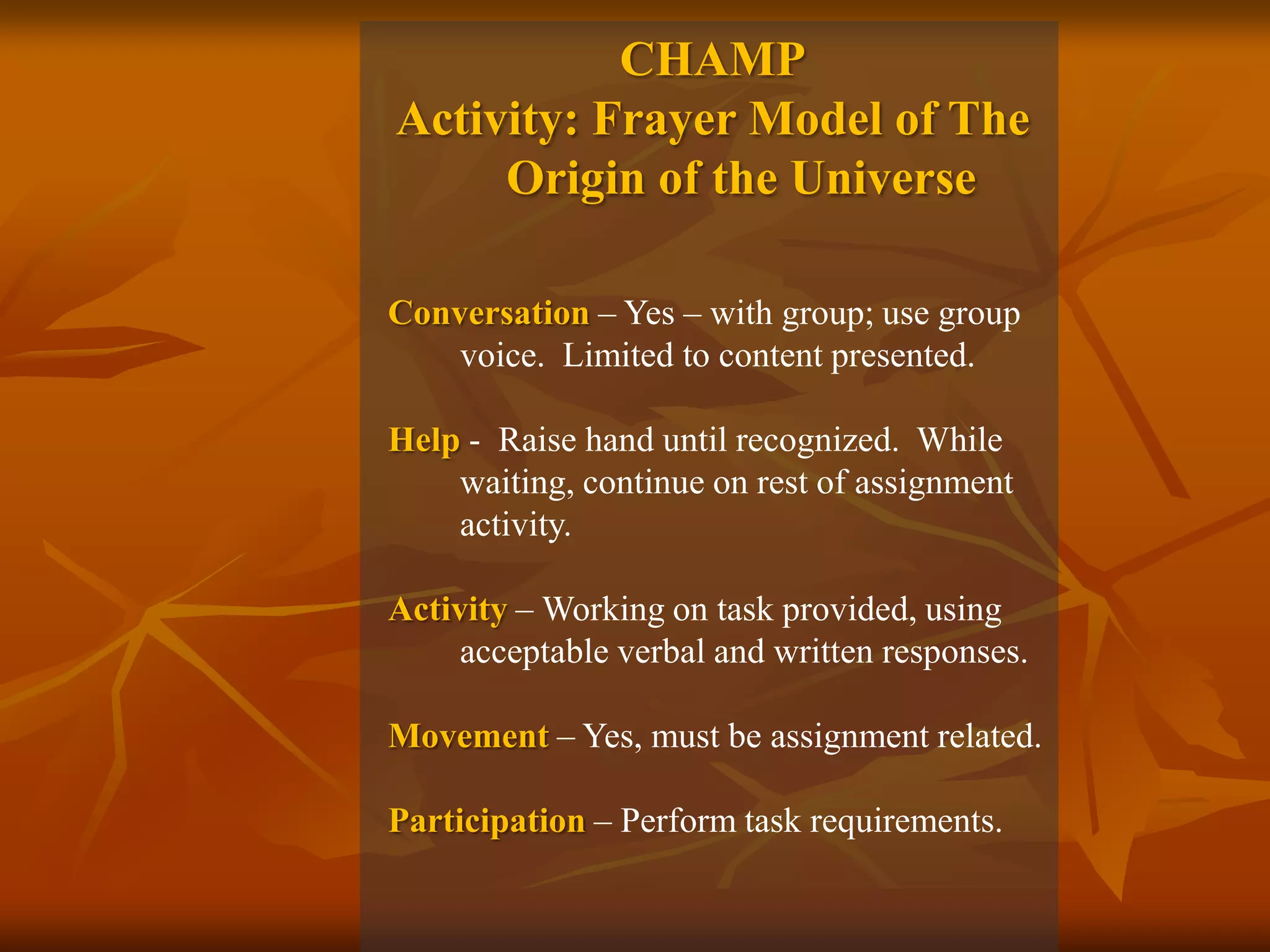 CHAMP
Activity: Frayer Model of The Origin of the Universe

Conversation – Yes – with group; use group voice.  Limited to content presented.

Help -  Raise hand until recognized.  While waiting, continue on rest of assignment activity.

Activity – Working on task provided, using acceptable verbal and written responses.

Movement – Yes, must be assignment related.

Participation – Perform task requirements.